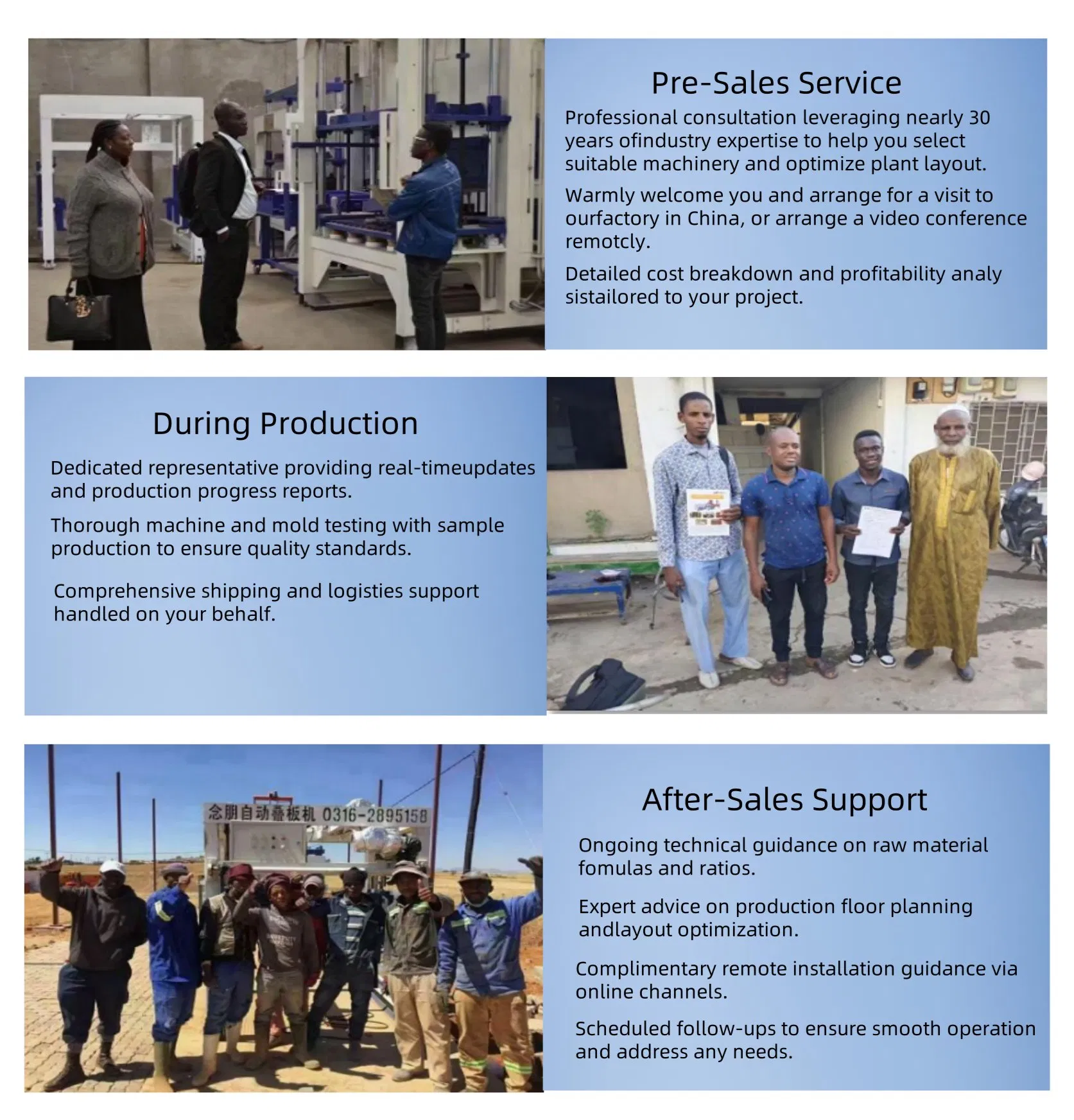 Pre-Sales Service

Professional consultation leveraging nearly 30 years ofindustry expertise to help you select suitable machinery and optimize plant layout.

Warmly welcome you and arrange for a visit to ourfactory in China, or arrange a video conference remotcly.

Detailed cost breakdown and profitability analy sistailored to your project.

During Production

Dedicated representative providing real-timeupdates and production progress reports.

Thorough machine and mold testing with sample production to ensure quality standards.

Comprehensive shipping and logisties support handled on your behalf.

念朋自动叠板机 0316-2895158

After-Sales Support

Ongoing technical guidance on raw material fomulas and ratios.

Expert advice on production floor planning andlayout optimization.

Complimentary remote installation guidance via online channels.

Scheduled follow-ups to ensure smooth operation and address any needs.